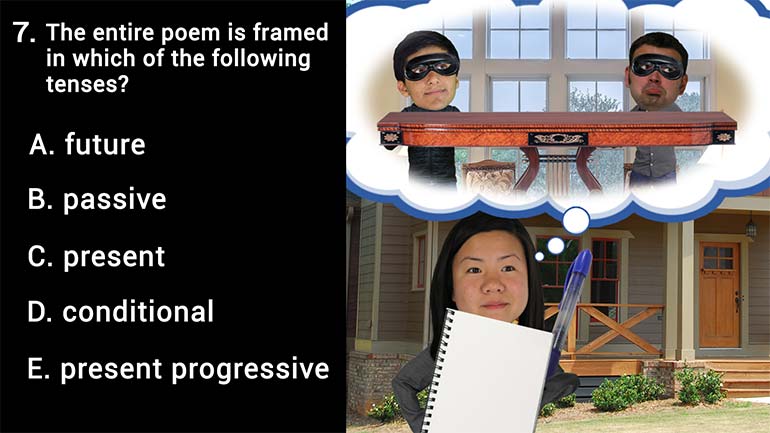 7. The entire poem is framed in which of the following tenses?

A. future

B. passive

C. present

D. conditional

E. present progressive